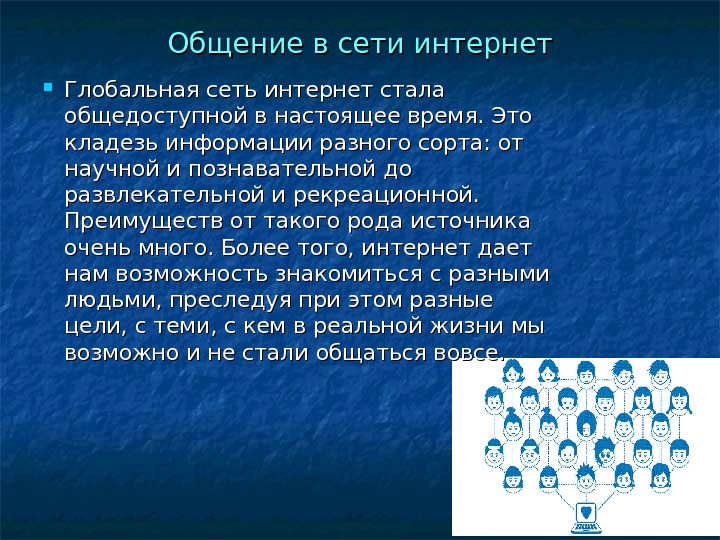 Общение в сети интернет

Глобальная сеть интернет стала общедоступной в настоящее время. Это кладезь информации разного сорта: от научной и познавательной до развлекательной и рекреационной. Преимуществ от такого рода источника очень много. Более того, интернет дает нам возможность знакомиться с разными людьми, преследуя при этом разные цели, с теми, с кем в реальной жизни мы возможно и не стали общаться вовсе.